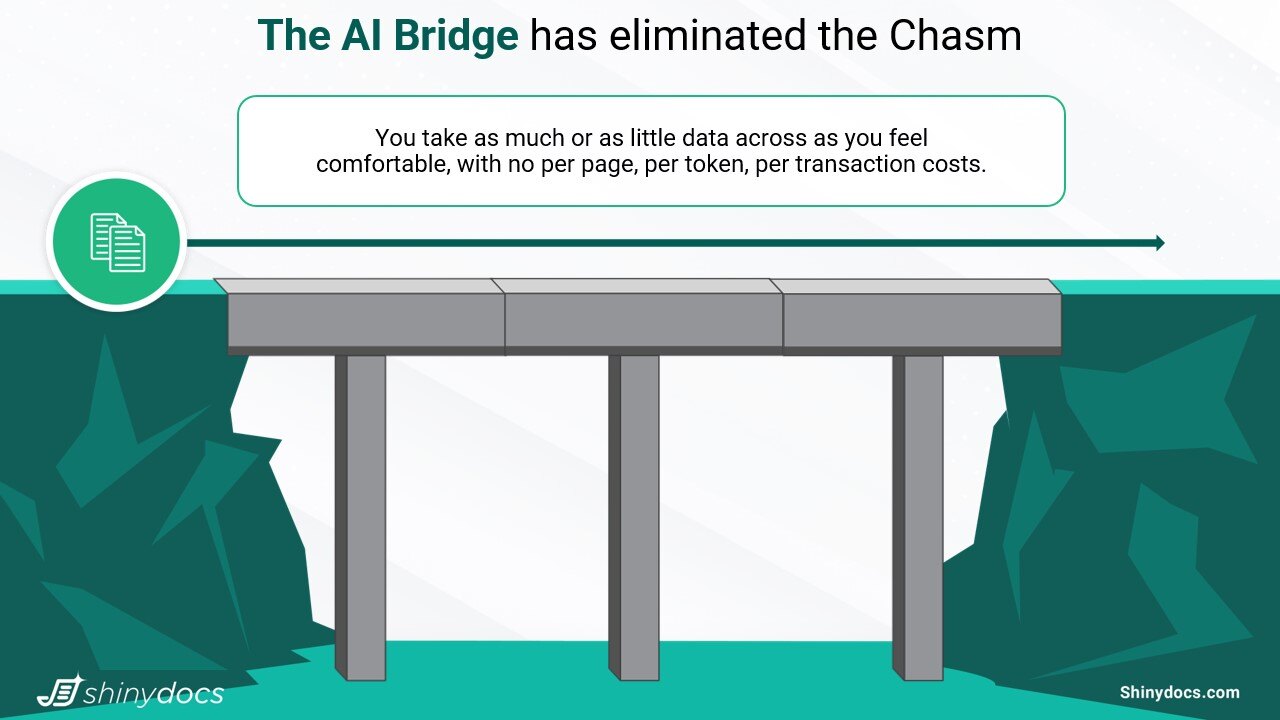 The AI Bridge has eliminated the Chasm

You take as much or as little data across as you feel comfortable, with no per page, per token, per transaction costs.

shinydocs

Shinydocs.com